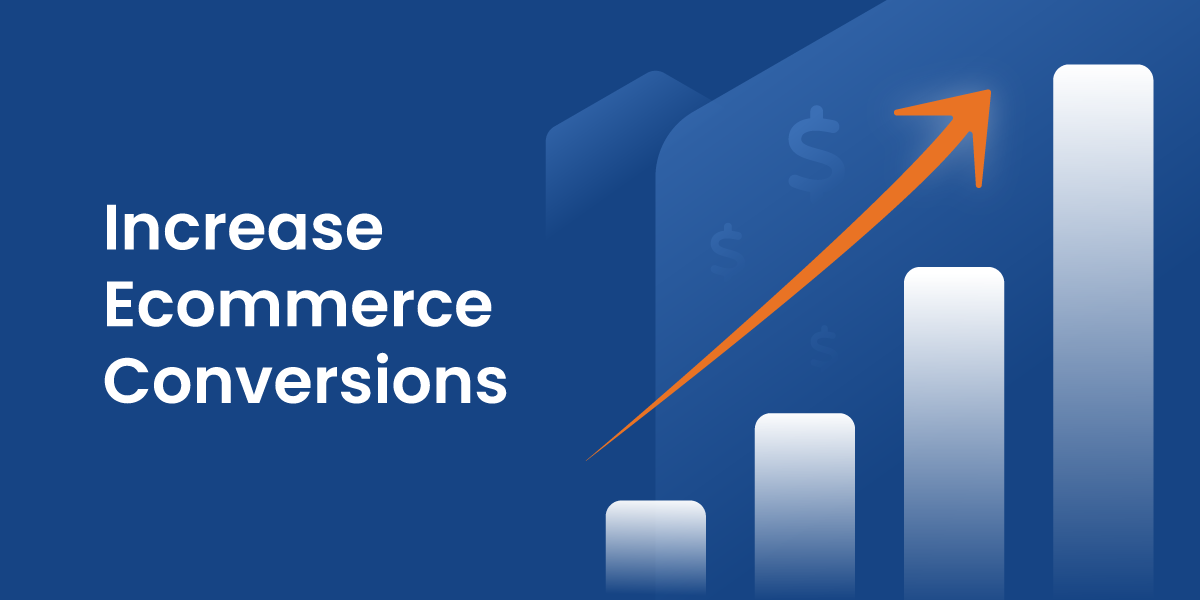 Increase Ecommerce Conversions

$

$

$